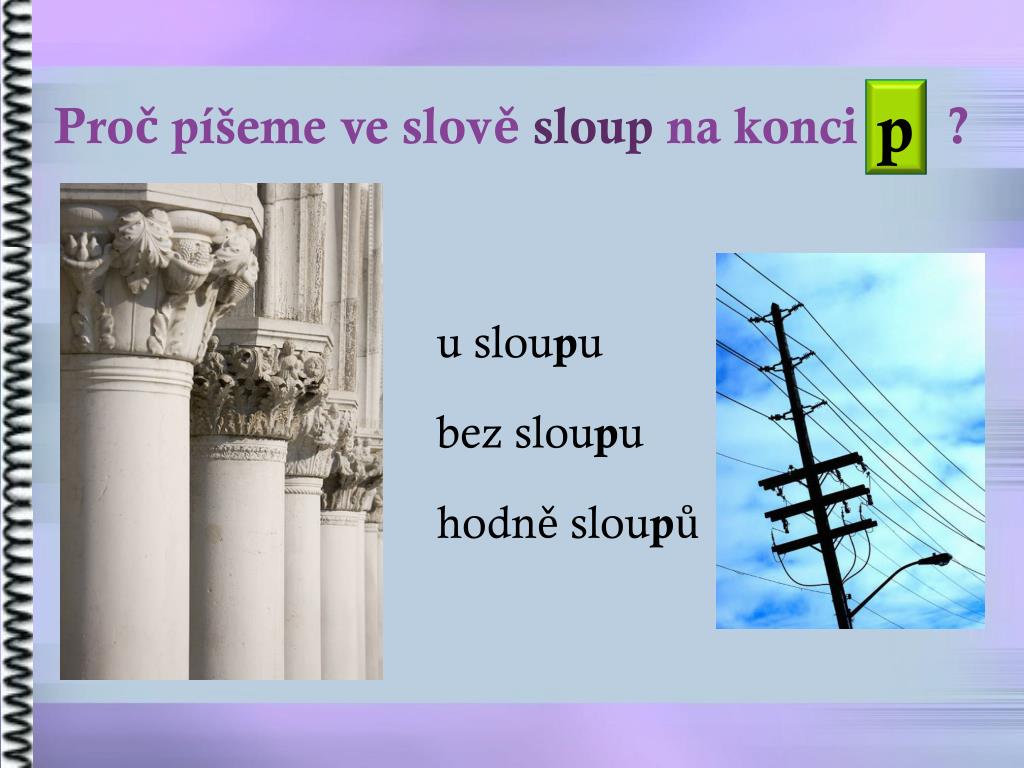 Proč píšeme ve slově sloup na konci p ?

u sloupu

bez sloupu

hodně sloupů